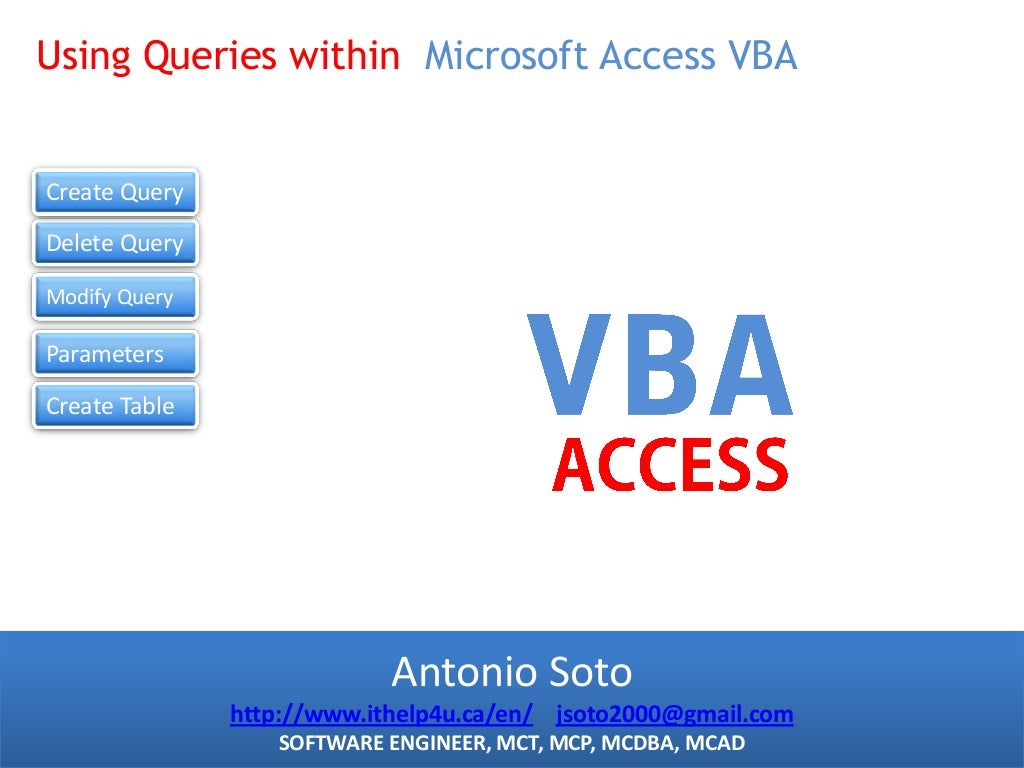 Using Queries within Microsoft Access VBA

Create Query

Delete Query

Modify Query

Parameters

Create Table

VBA
ACCESS

Antonio Soto
http://www.ithelp4u.ca/en/ jsoto2000@gmail.com
SOFTWARE ENGINEER, MCT, MCP, MCDBA, MCAD